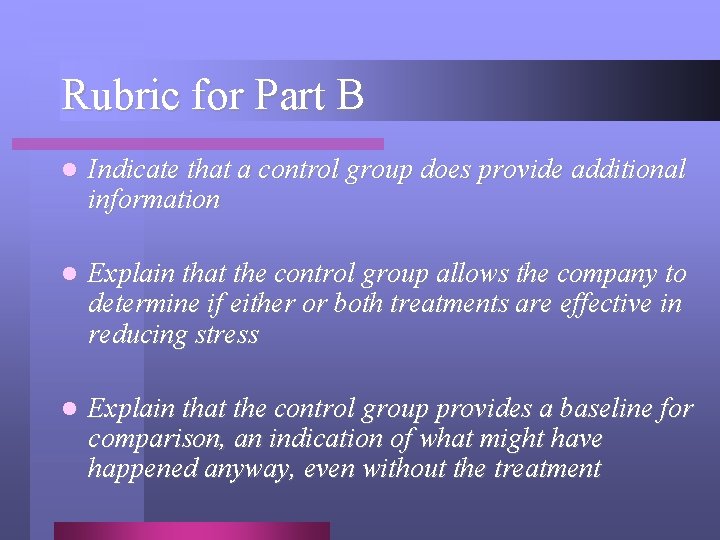 Rubric for Part B

- Indicate that a control group does provide additional information

- Explain that the control group allows the company to determine if either or both treatments are effective in reducing stress

- Explain that the control group provides a baseline for comparison, an indication of what might have happened anyway, even without the treatment